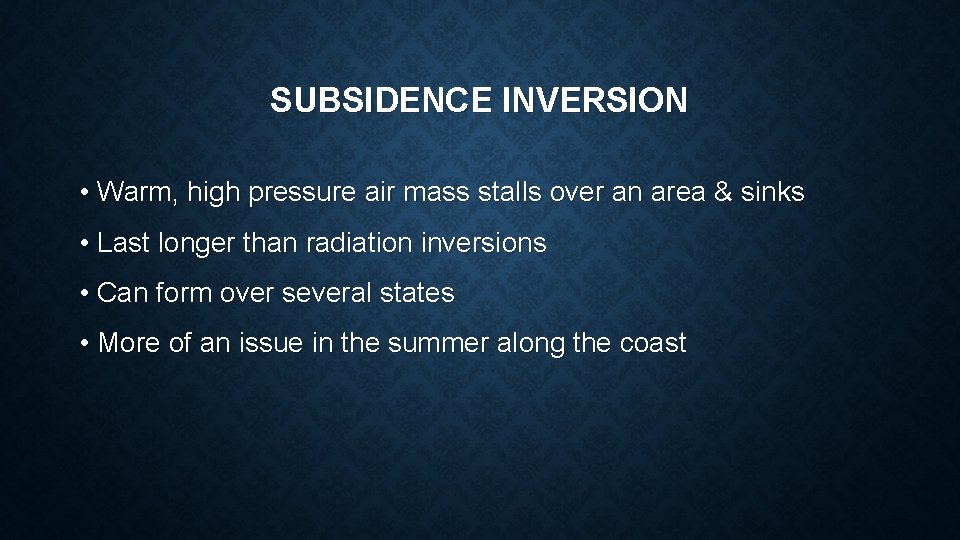 SUBSIDENCE INVERSION

• Warm, high pressure air mass stalls over an area & sinks

• Last longer than radiation inversions

• Can form over several states

• More of an issue in the summer along the coast